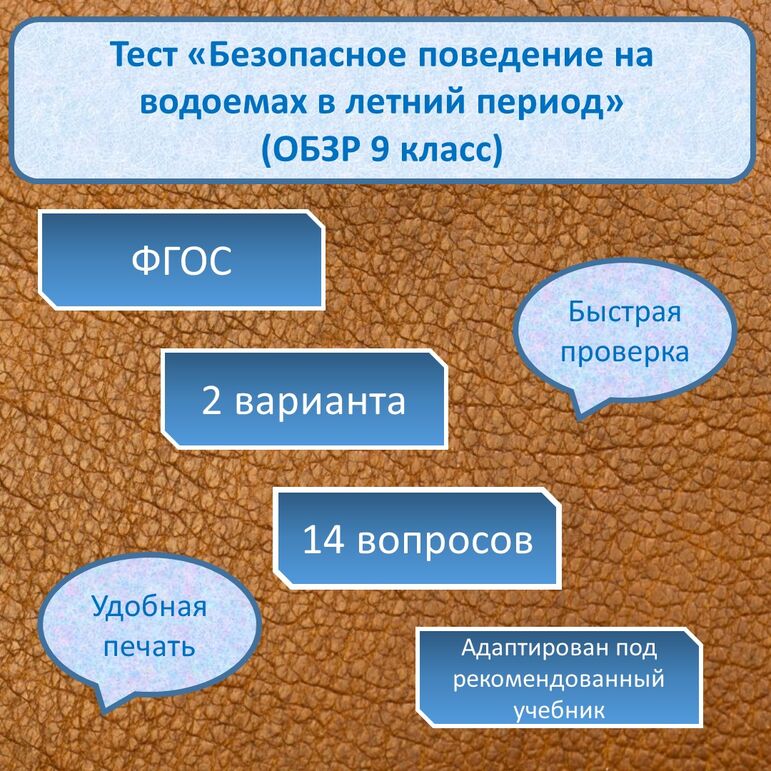 Тест «Безопасное поведение на водоемах в летний период» (ОБЗР 9 класс)

ФГОС

Быстрая проверка

2 варианта

14 вопросов

Удобная печать

Адаптирован под рекомендованный учебник